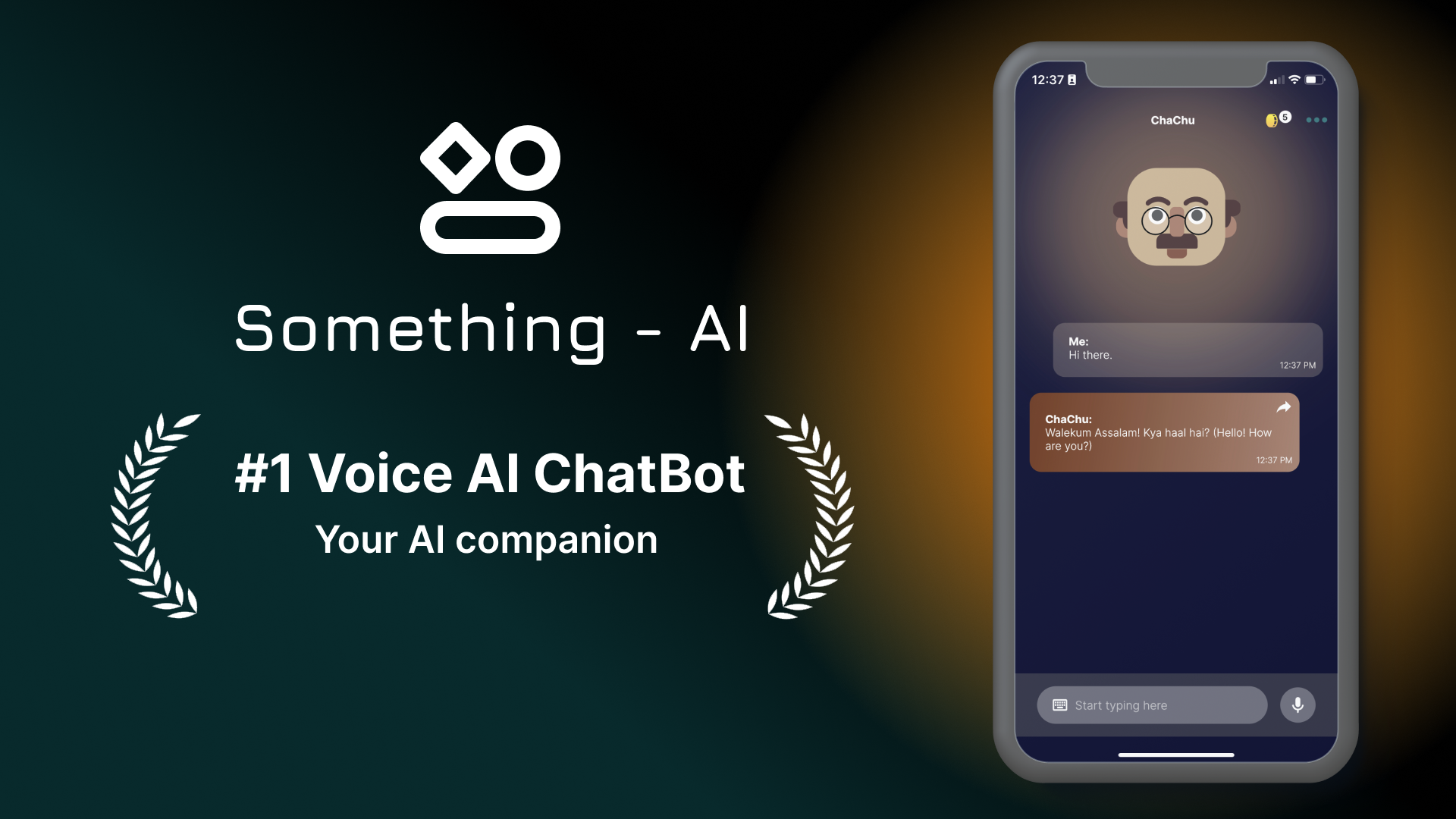 Something - AI

#1 Voice AI ChatBot
Your AI companion

12:37

ChaChu

5

Me:
Hi there.
12:37 PM

ChaChu:
Walekum Assalam! Kya haal hai? (Hello! How are you?)
12:37 PM

Start typing here